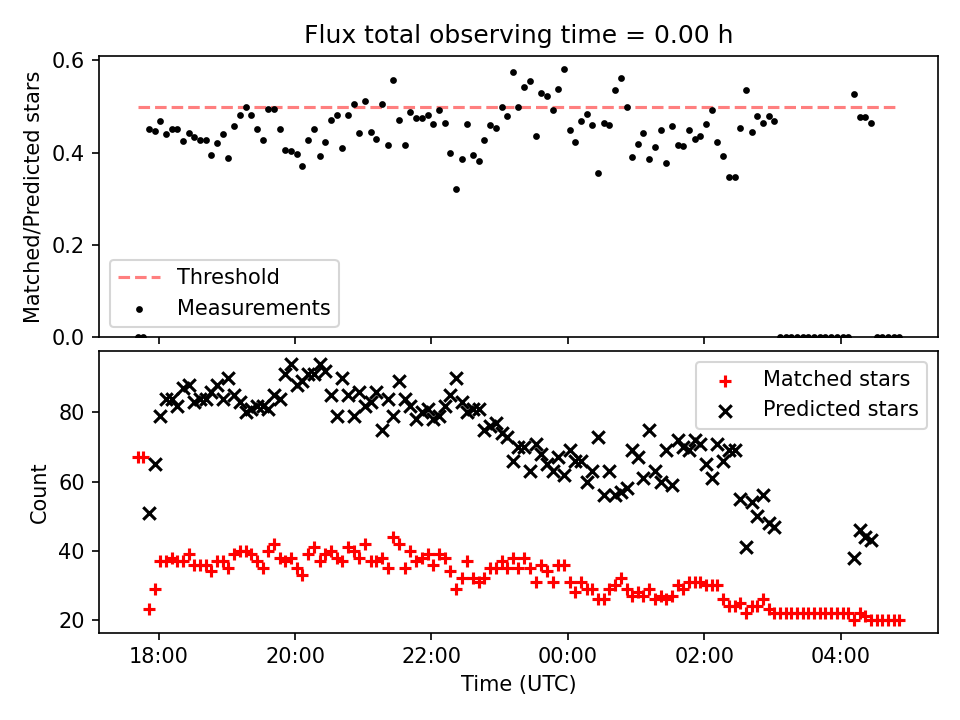 Flux total observing time = 0.00 h

Matched/Predicted stars

0.6
0.4
0.2
0.0

Threshold
Measurements

Count

80
60
40
20

Matched stars
Predicted stars

18:00
20:00
22:00
00:00
02:00
04:00

Time (UTC)